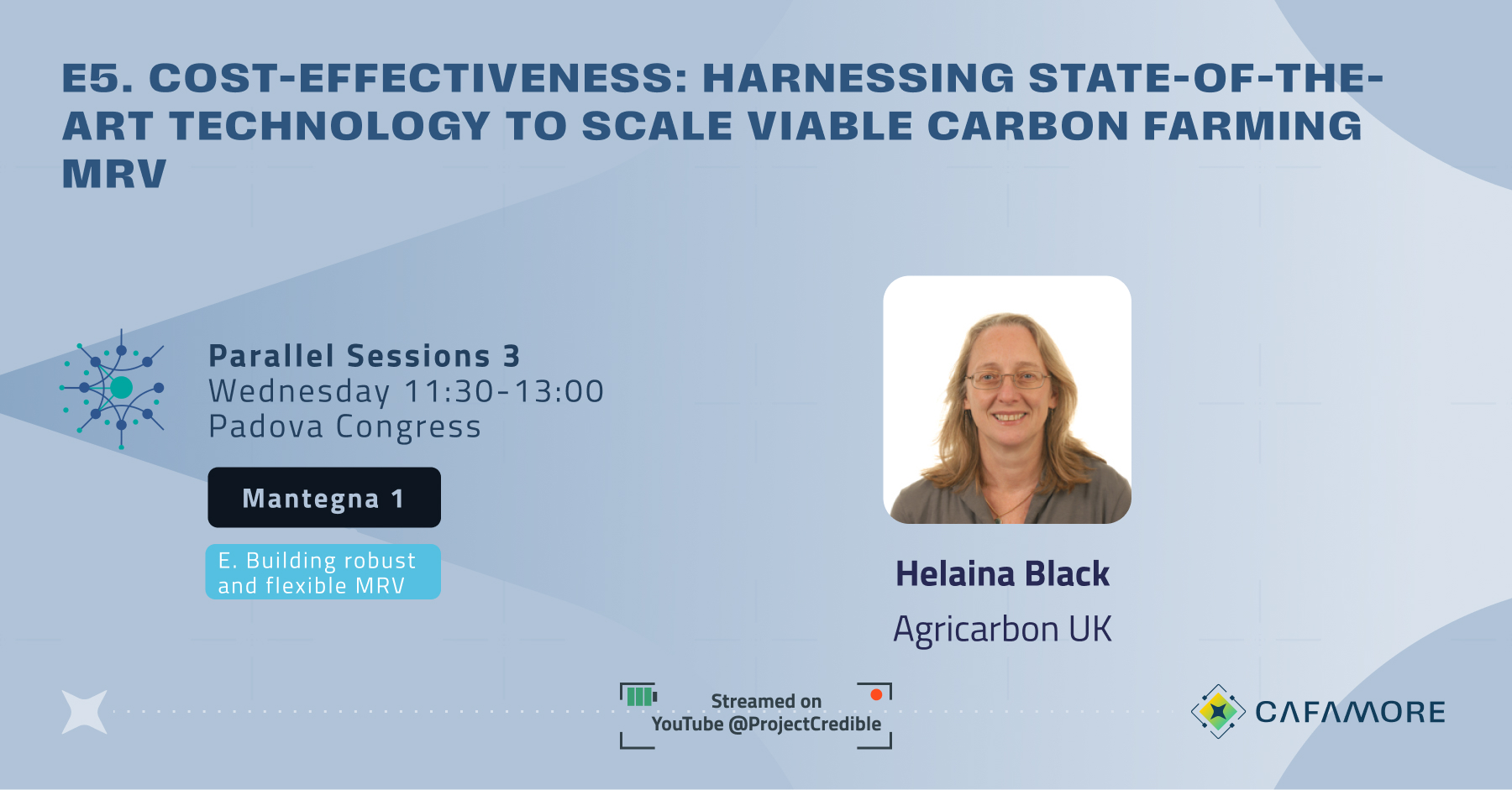 E5. COST-EFFECTIVENESS: HARNESSING STATE-OF-THE-ART TECHNOLOGY TO SCALE VIABLE CARBON FARMING MRV

Parallel Sessions 3
Wednesday 11:30-13:00
Padova Congress

Mantegna 1

E. Building robust and flexible MRV

Helaina Black
Agricarbon UK

Streamed on
YouTube @ProjectCredible

CAFAMORE